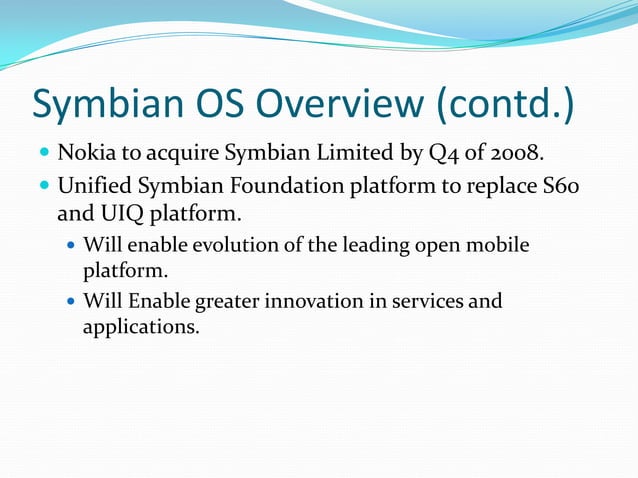 Symbian OS Overview (contd.)

- Nokia to acquire Symbian Limited by Q4 of 2008.
- Unified Symbian Foundation platform to replace S60 and UIQ platform.
  - Will enable evolution of the leading open mobile platform.
  - Will Enable greater innovation in services and applications.